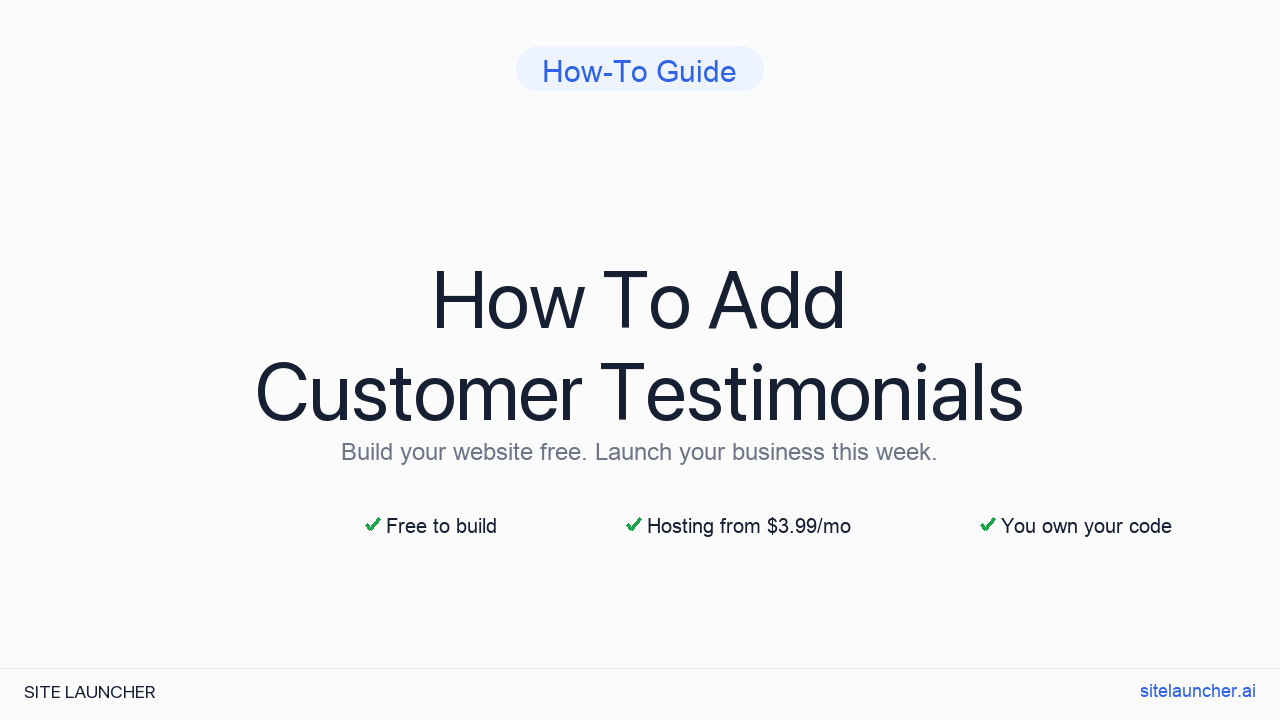 How-To Guide

How To Add Customer Testimonials

Build your website free. Launch your business this week.

✓ Free to build ✓ Hosting from $3.99/mo ✓ You own your code

SITE LAUNCHER

sitelauncher.ai